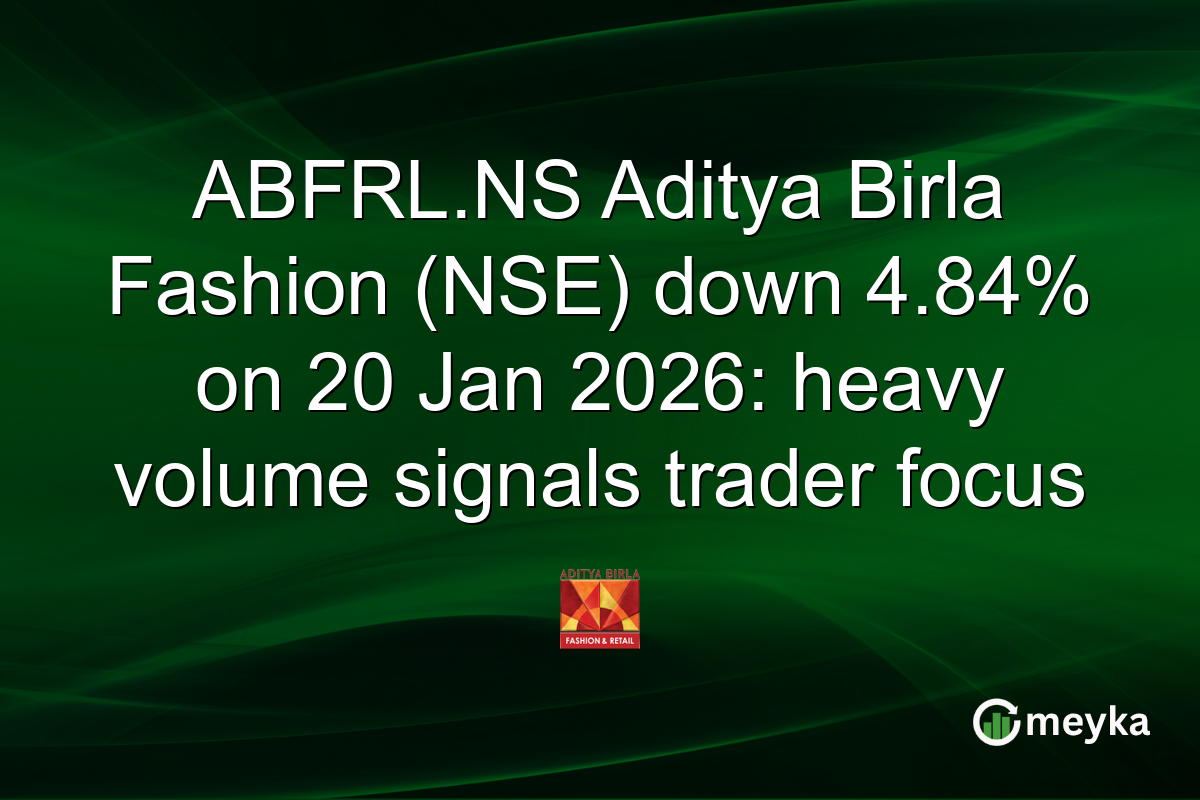 ABFRL.NS Aditya Birla Fashion (NSE) down 4.84% on 20 Jan 2026: heavy volume signals trader focus

ADITYA BIRLA
FASHION & RETAIL

meyka